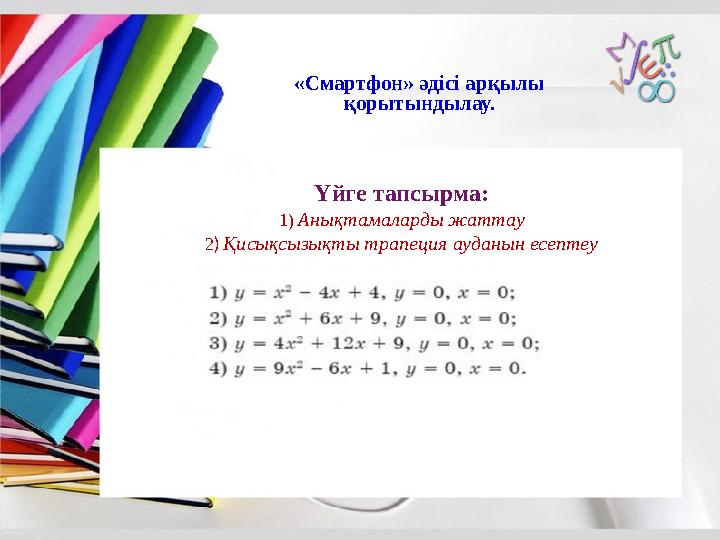 «Смартфон» әдісі арқылы қорытындылау.

Үйге тапсырма:
1) Анықтамаларды жаттау
2) Қисықсызықты трапеция ауданын есептеу

1) $y = x^2 - 4x + 4$, $y = 0$, $x = 0$;
2) $y = x^2 + 6x + 9$, $y = 0$, $x = 0$;
3) $y = 4x^2 + 12x + 9$, $y = 0$, $x = 0$;
4) $y = 9x^2 - 6x + 1$, $y = 0$, $x = 0$.